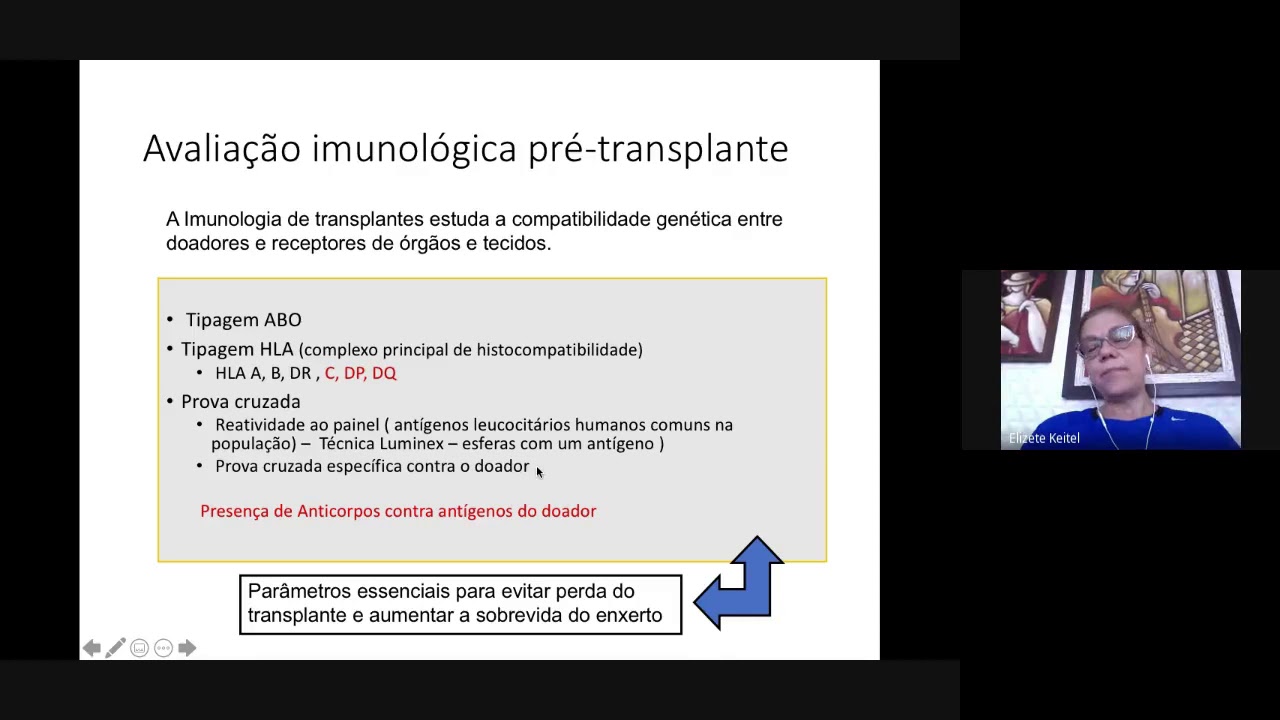 Avaliação imunológica pré-transplante

A Imunologia de transplantes estuda a compatibilidade genética entre doadores e receptores de órgãos e tecidos.

• Tipagem ABO
• Tipagem HLA (complexo principal de histocompatibilidade)
  • HLA A, B, DR , C, DP, DQ
• Prova cruzada
  • Reatividade ao painel ( antígenos leucocitários humanos comuns na população) – Técnica Luminex – esferas com um antígeno )
  • Prova cruzada específica contra o doador

Presença de Anticorpos contra antígenos do doador

Parâmetros essenciais para evitar perda do transplante e aumentar a sobrevida do enxerto

Elizete Keitel